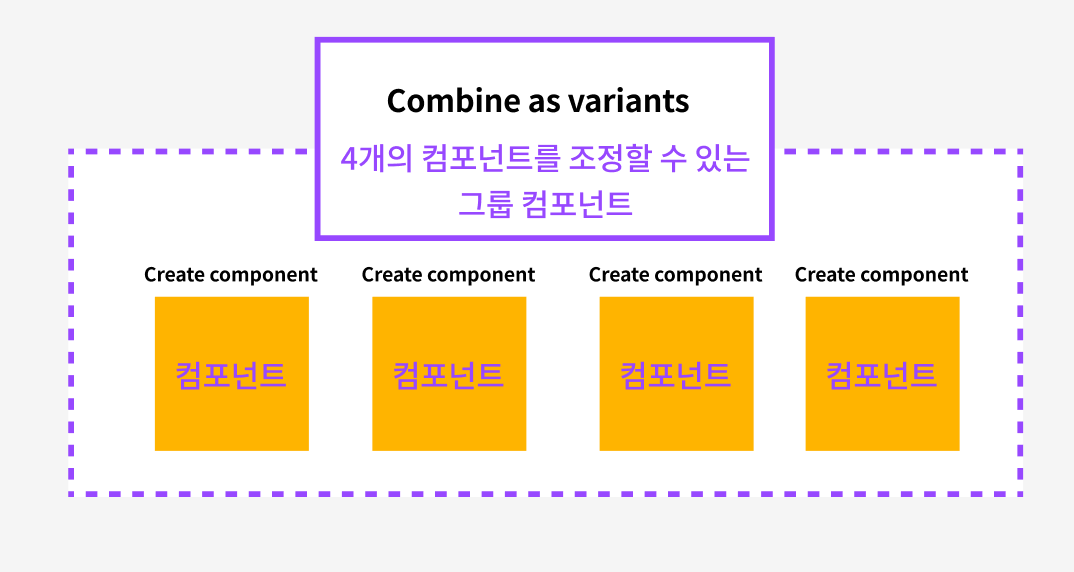 Combine as variants

4개의 컴포넌트를 조정할 수 있는 그룹 컴포넌트

Create component

컴포넌트

Create component

컴포넌트

Create component

컴포넌트

Create component

컴포넌트